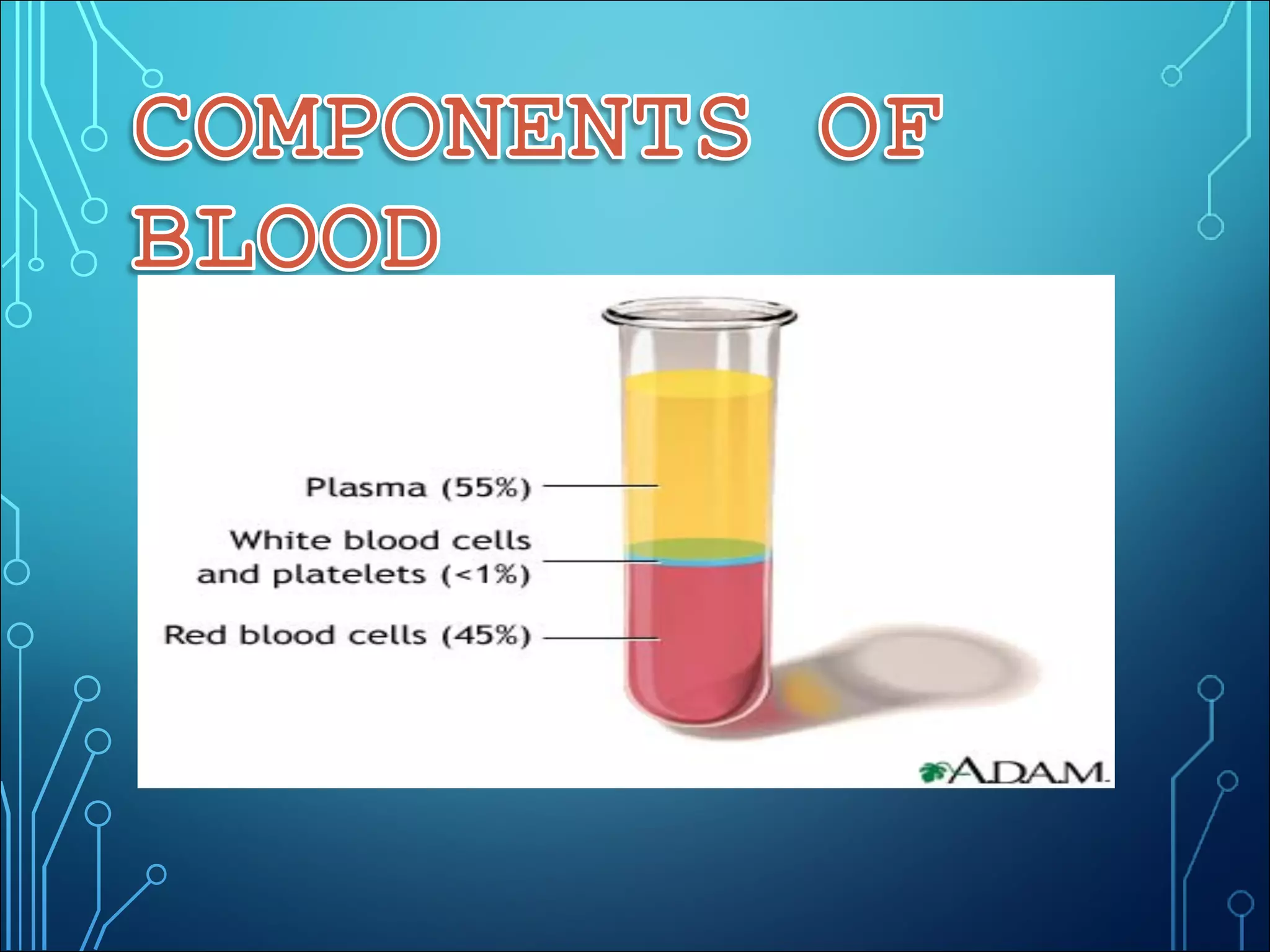 COMPONENTS OF BLOOD

Plasma (55%)

White blood cells and platelets (<1%)

Red blood cells (45%)

A.D.A.M.